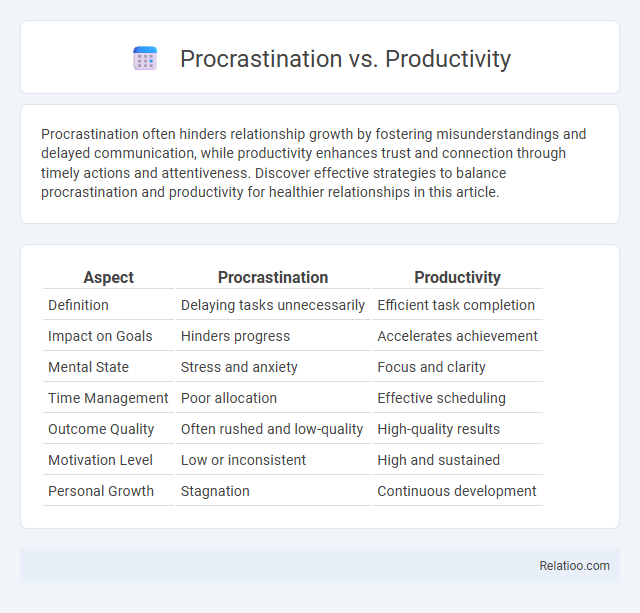 Procrastination vs. Productivity

Procrastination often hinders relationship growth by fostering misunderstandings and delayed communication, while productivity enhances trust and connection through timely actions and attentiveness. Discover effective strategies to balance procrastination and productivity for healthier relationships in this article.

| Aspect | Procrastination | Productivity |
|---|---|---|
| Definition | Delaying tasks unnecessarily | Efficient task completion |
| Impact on Goals | Hinders progress | Accelerates achievement |
| Mental State | Stress and anxiety | Focus and clarity |
| Time Management | Poor allocation | Effective scheduling |
| Outcome Quality | Often rushed and low-quality | High-quality results |
| Motivation Level | Low or inconsistent | High and sustained |
| Personal Growth | Stagnation | Continuous development |

Relatioo.com